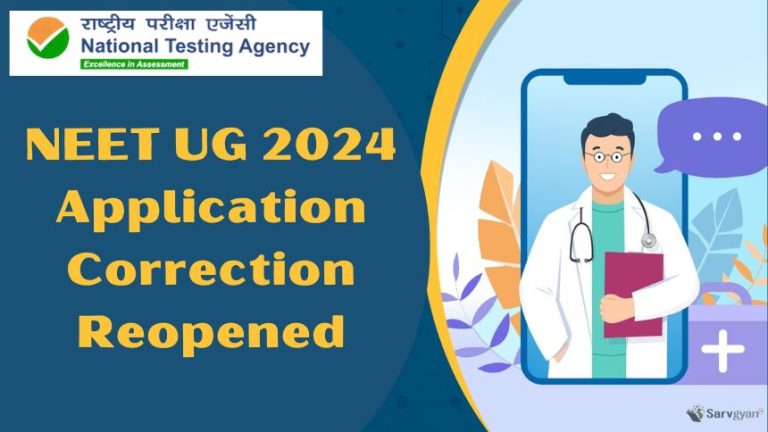 राष्ट्रीय परीक्षा एजेंसी
National Testing Agency
Excellence in Assessment

NEET UG 2024
Application
Correction
Reopened

Sarvgyan